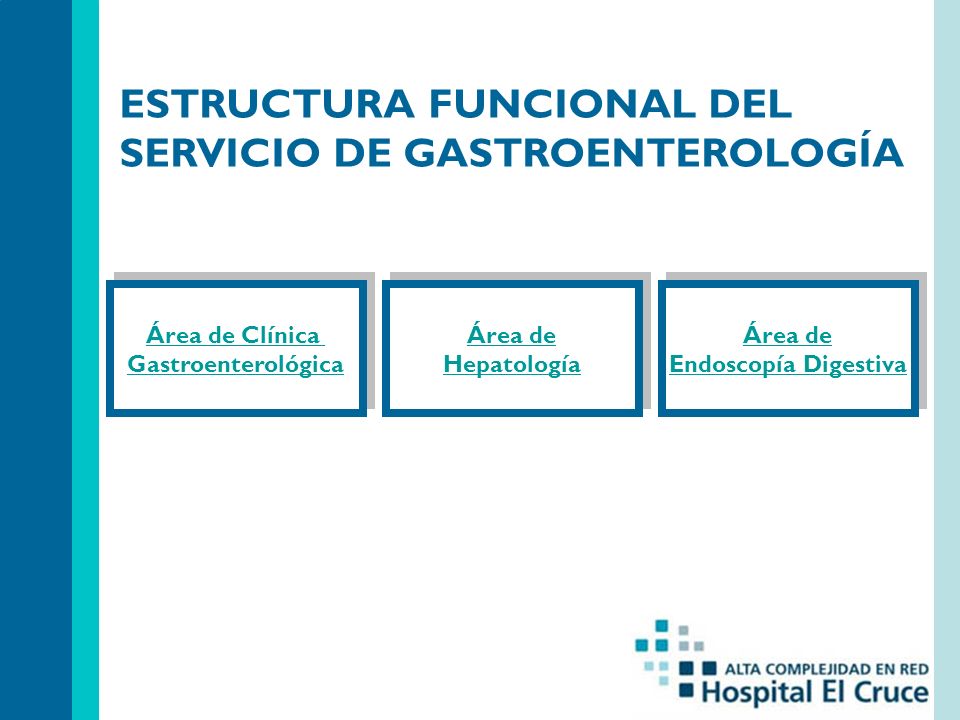 ESTRUCTURA FUNCIONAL DEL SERVICIO DE GASTROENTEROLOGÍA

Área de Clínica Gastroenterológica

Área de Hepatología

Área de Endoscopía Digestiva

ALTA COMPLEJIDAD EN RED
Hospital El Cruce